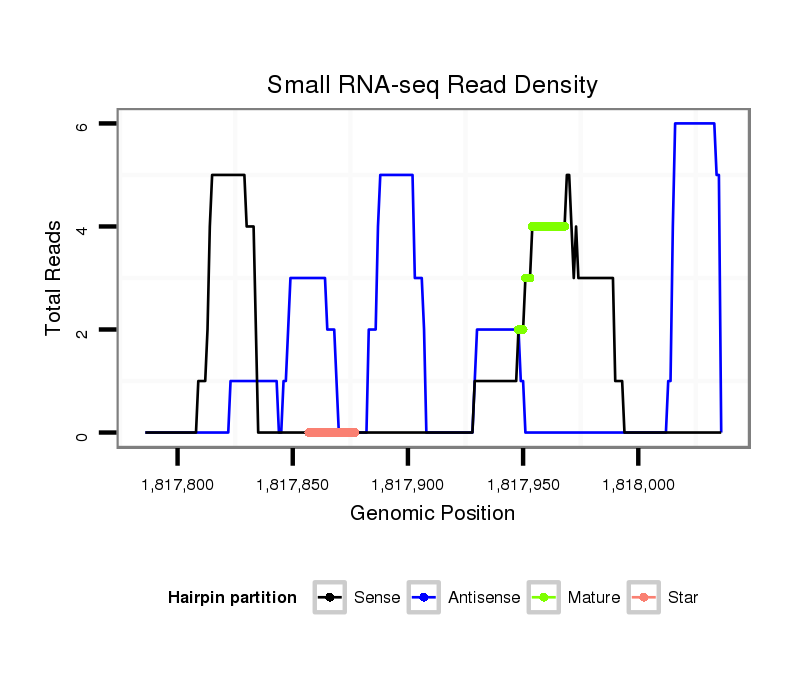 Small RNA-seq Read Density

Total Reads

6

4

2

0

1,817,800

1,817,850

1,817,900

1,817,950

1,818,000

Genomic Position

Hairpin partition

Sense

Antisense

Mature

Star